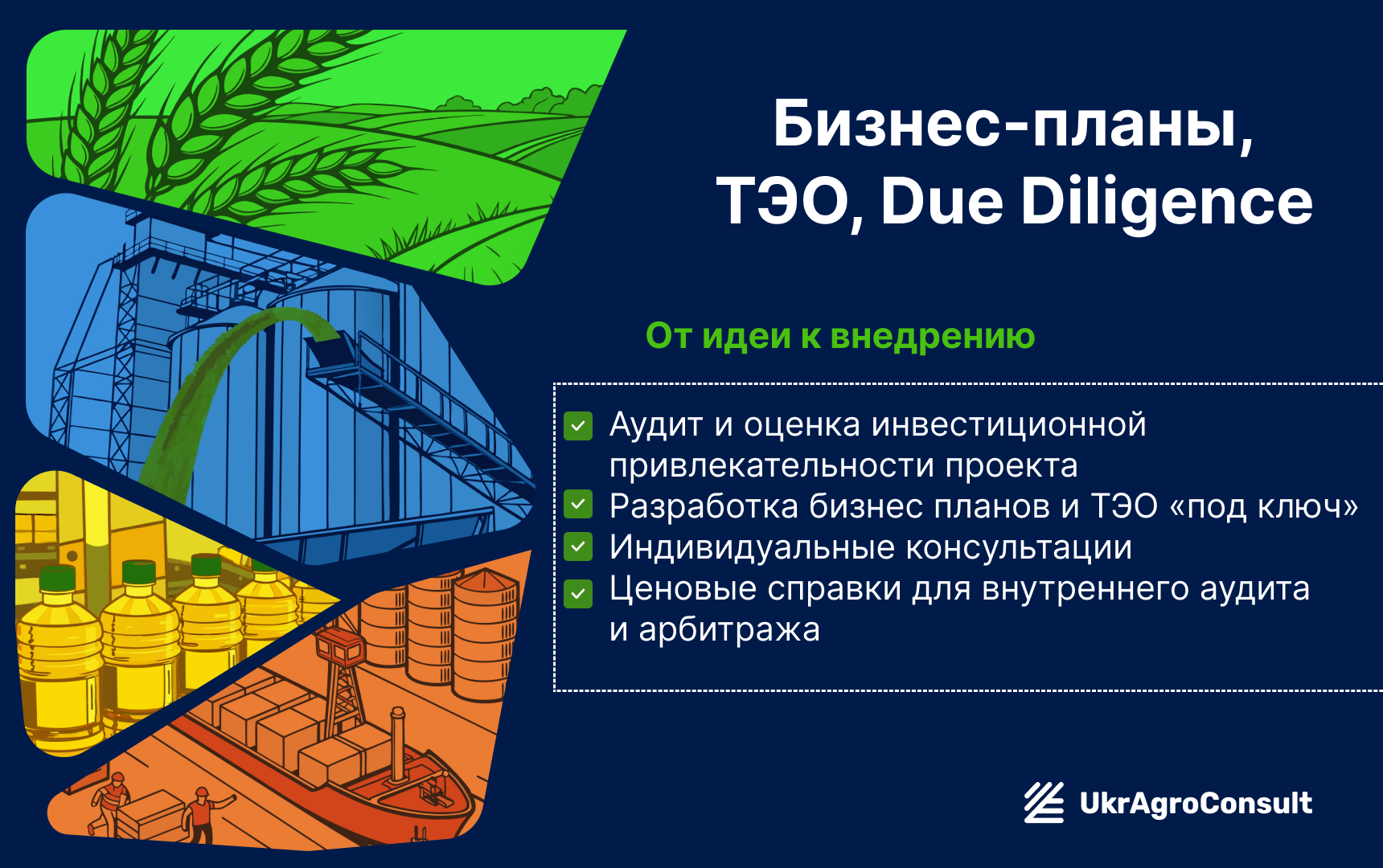 Бизнес-планы, ТЭО, Due Diligence

От идеи к внедрению

Аудит и оценка инвестиционной привлекательности проекта
Разработка бизнес планов и ТЭО «под ключ»
Индивидуальные консультации
Ценовые справки для внутреннего аудита и арбитража

UkrAgroConsult